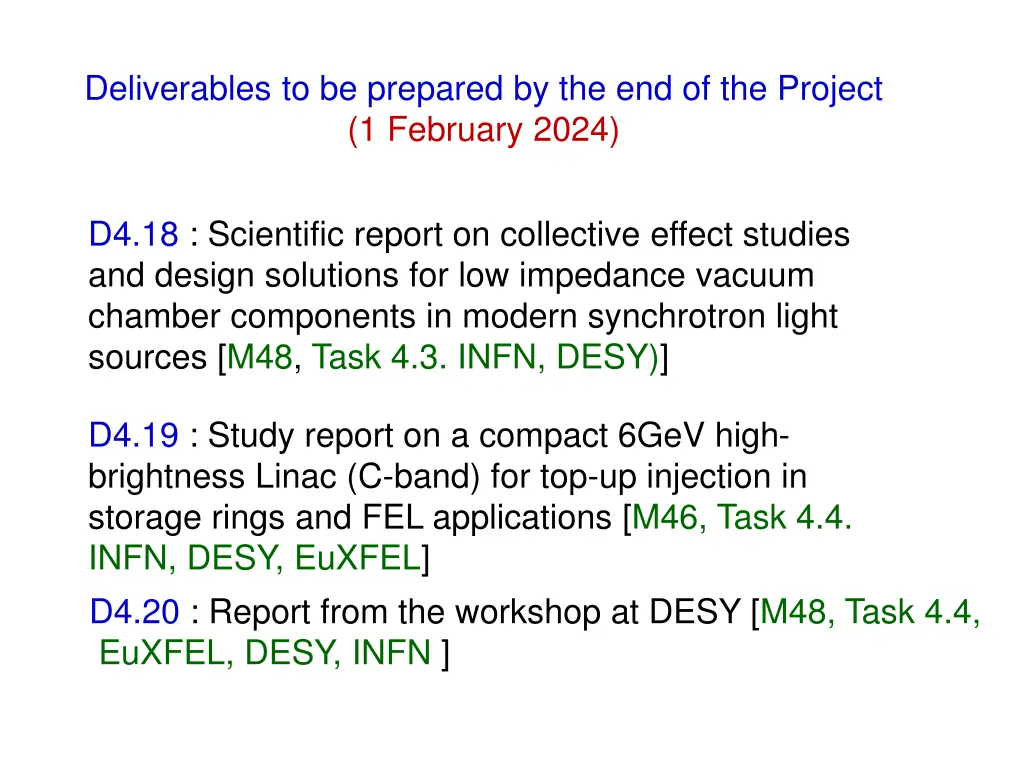 Deliverables to be prepared by the end of the Project
(1 February 2024)

D4.18 : Scientific report on collective effect studies and design solutions for low impedance vacuum chamber components in modern synchrotron light sources [M48, Task 4.3. INFN, DESY)]

D4.19 : Study report on a compact 6GeV high-brightness Linac (C-band) for top-up injection in storage rings and FEL applications [M46, Task 4.4. INFN, DESY, EuXFEL]

D4.20 : Report from the workshop at DESY [M48, Task 4.4, EuXFEL, DESY, INFN ]